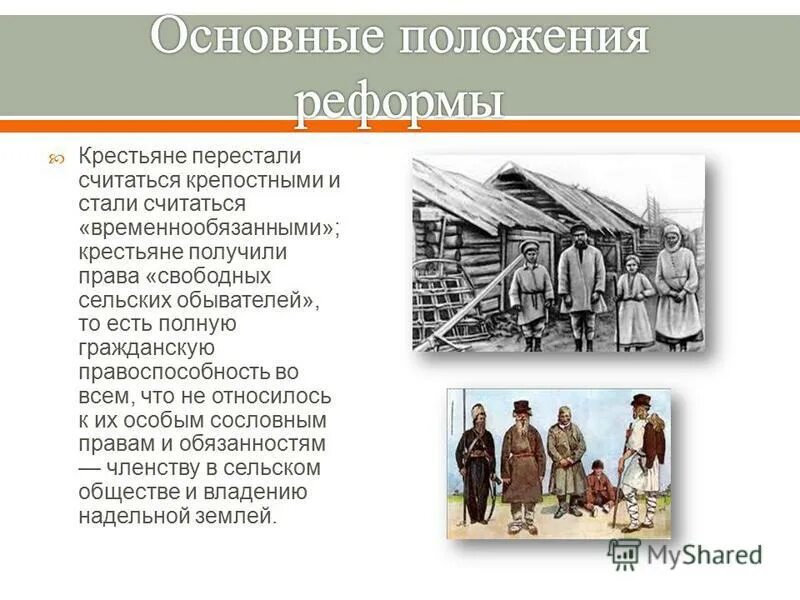 Основные положения реформы

Крестьяне перестали считаться крепостными и стали считаться «временнообязанными»; крестьяне получили права «свободных сельских обывателей», то есть полную гражданскую правоспособность во всем, что не относилось к их особым сословным правам и обязанностям — членству в сельском обществе и владению надельной землей.

MyShared